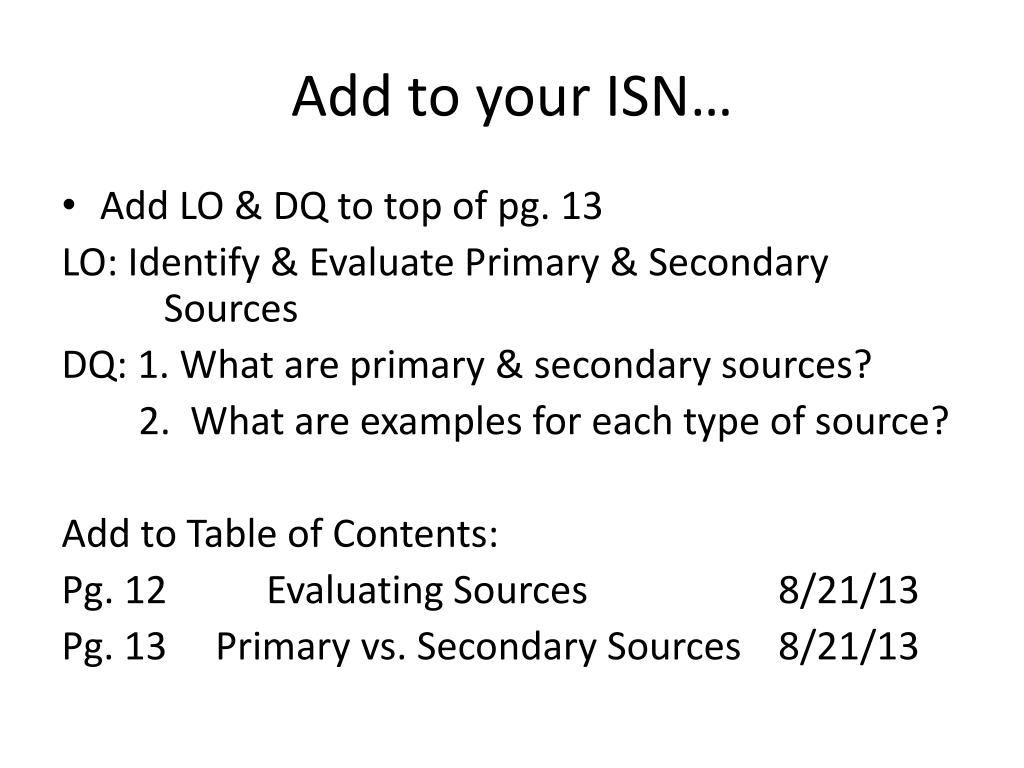 Add to your ISN…

• Add LO & DQ to top of pg. 13

LO: Identify & Evaluate Primary & Secondary Sources

DQ: 1. What are primary & secondary sources?
2. What are examples for each type of source?

Add to Table of Contents:

Pg. 12 Evaluating Sources 8/21/13

Pg. 13 Primary vs. Secondary Sources 8/21/13